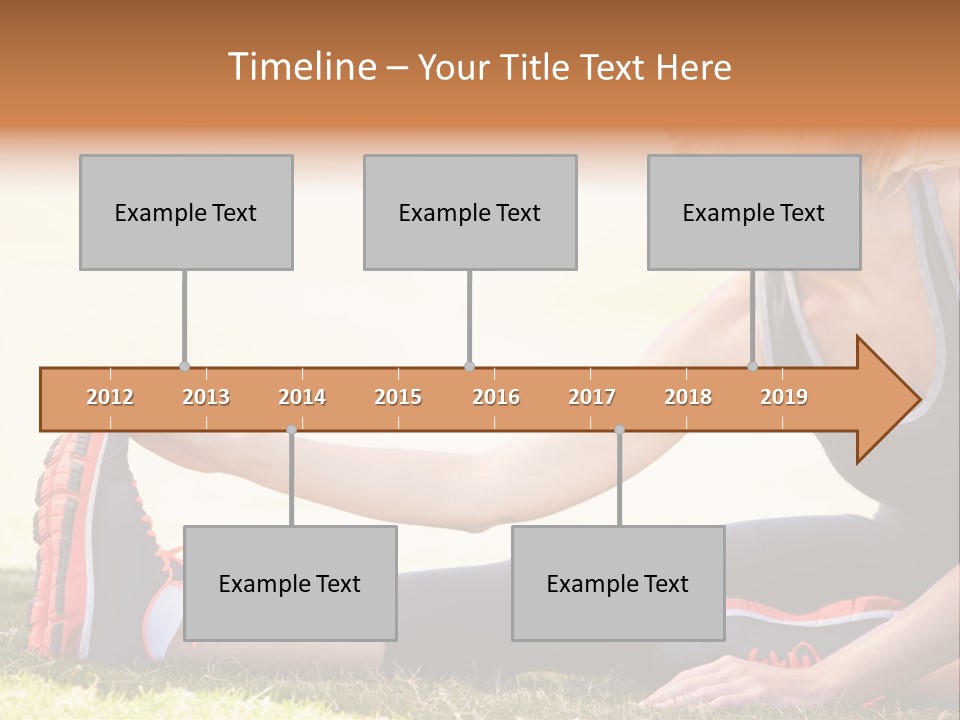 Timeline – Your Title Text Here

Example Text

Example Text

Example Text

2012 2013 2014 2015 2016 2017 2018 2019

Example Text

Example Text